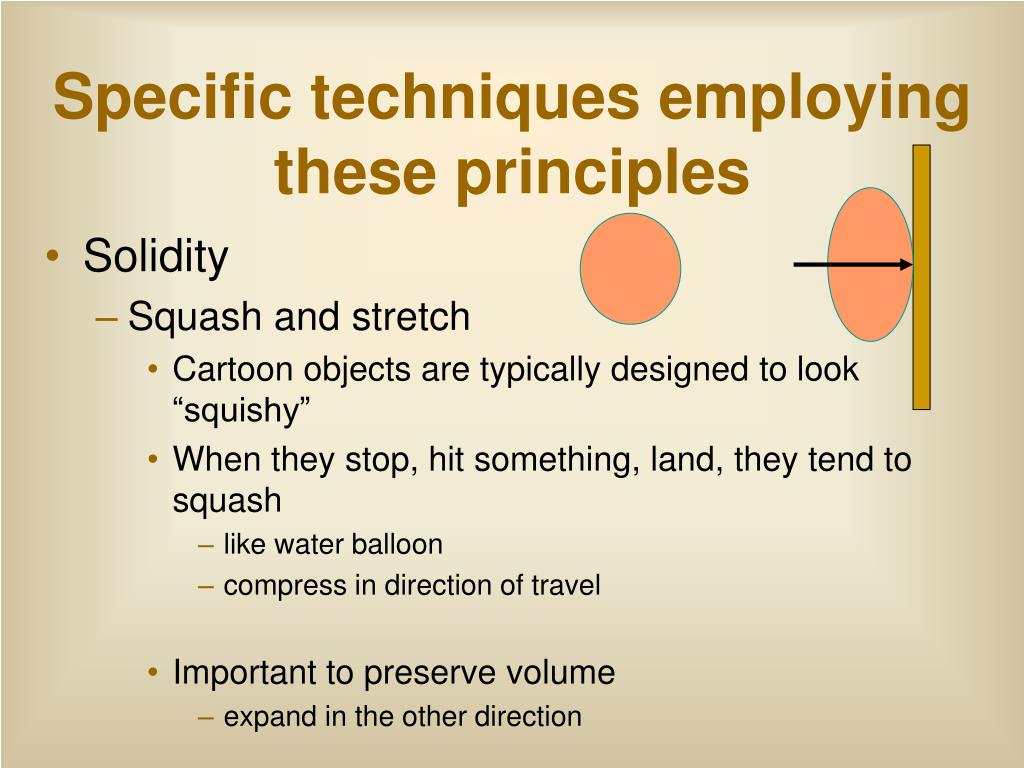 Specific techniques employing these principles

• Solidity
– Squash and stretch
• Cartoon objects are typically designed to look “squishy”
• When they stop, hit something, land, they tend to squash
– like water balloon
– compress in direction of travel

• Important to preserve volume
– expand in the other direction